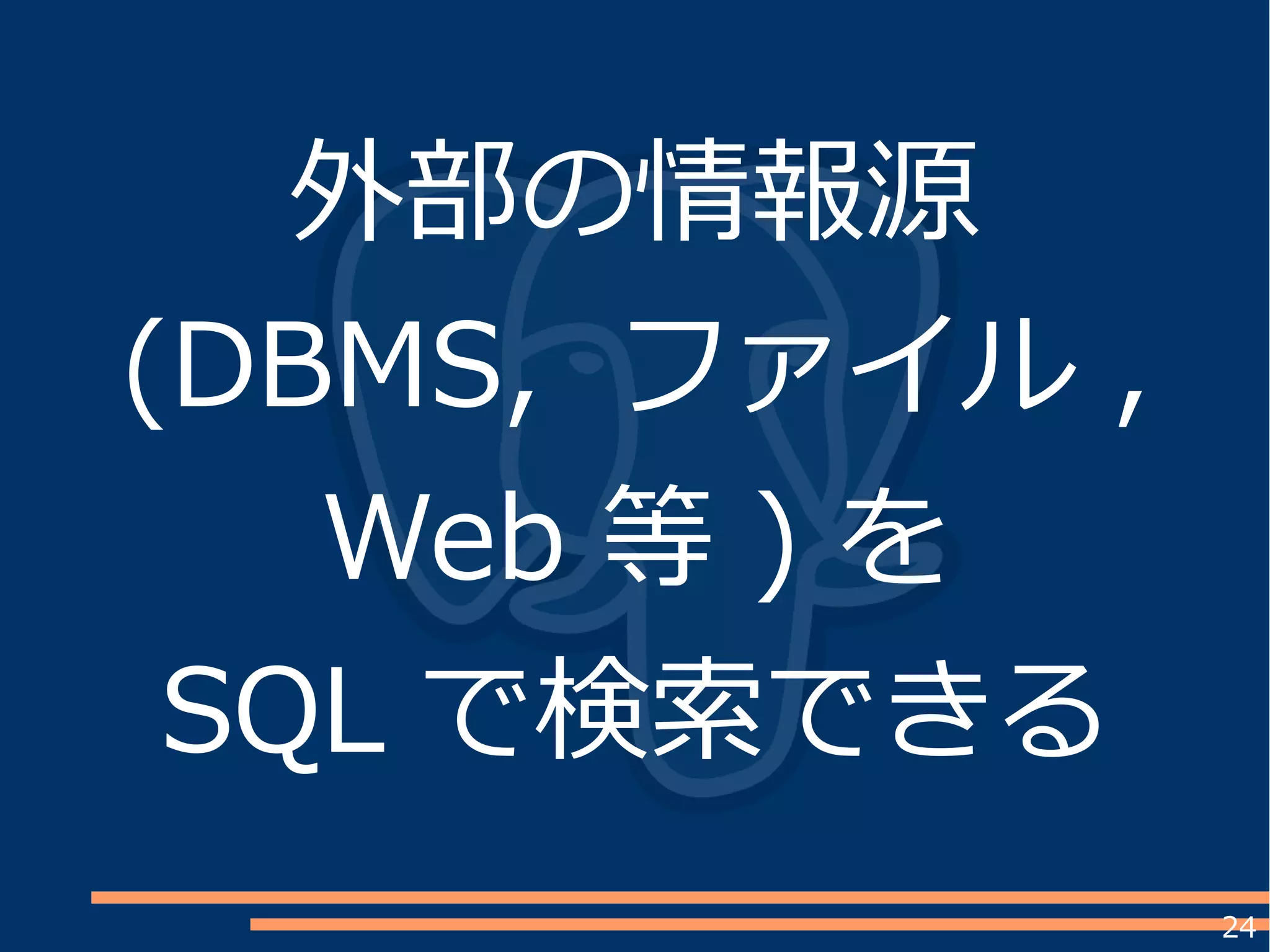 外部の情報源
(DBMS, ファイル ,
Web 等 ) を
SQL で検索できる

24